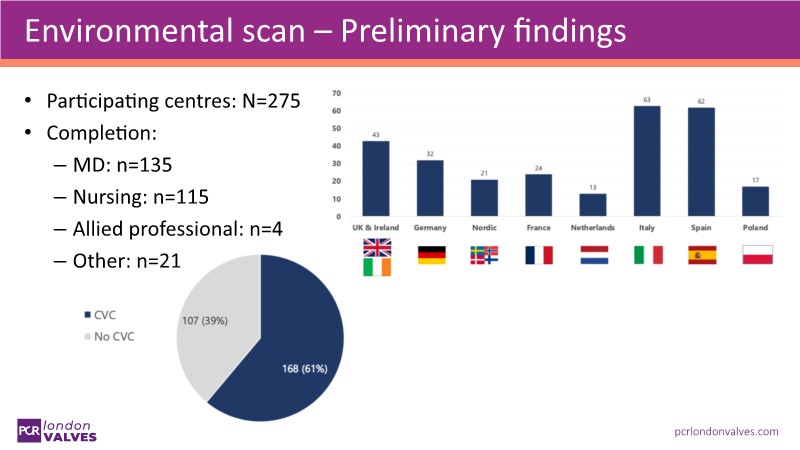 Environmental scan – Preliminary findings

• Participating centres: N=275
• Completion:
– MD: n=135
– Nursing: n=115
– Allied professional: n=4
– Other: n=21

70
60
50
40
30
20
10
0

43
32
21
24
13
63
62
17

UK & Ireland
Germany
Nordic
France
Netherlands
Italy
Spain
Poland

CVC
No CVC
107 (39%)
168 (61%)

PCR london VALVES

pcrlondonvalves.com